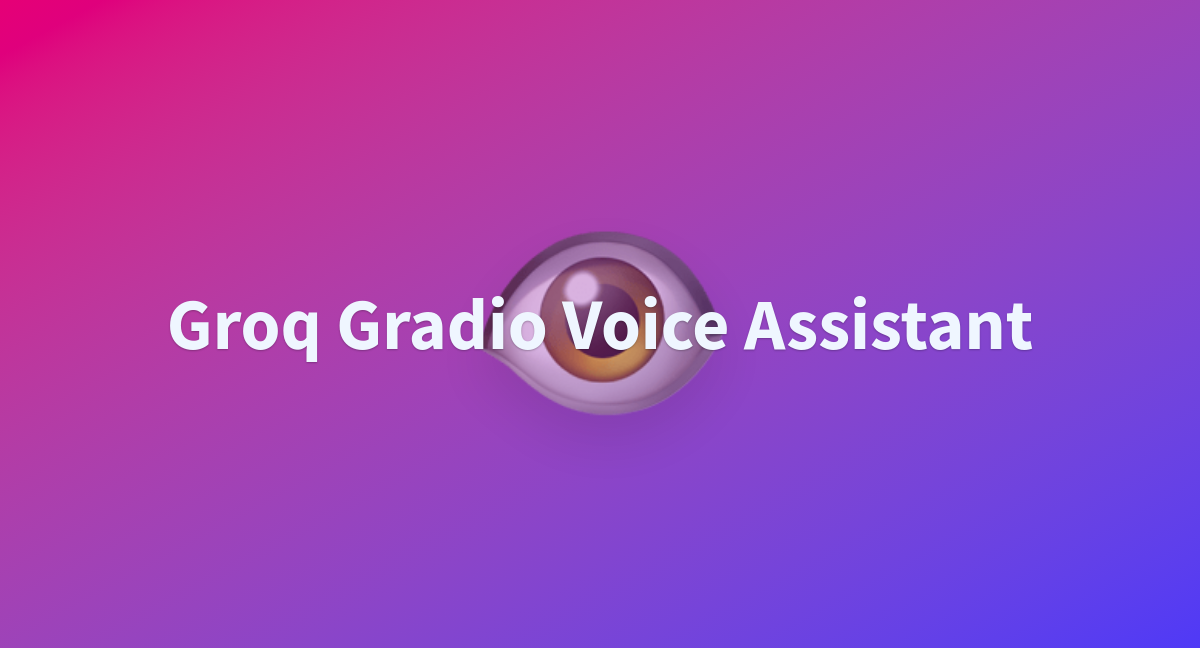 Groq Gradio Voice Assistant